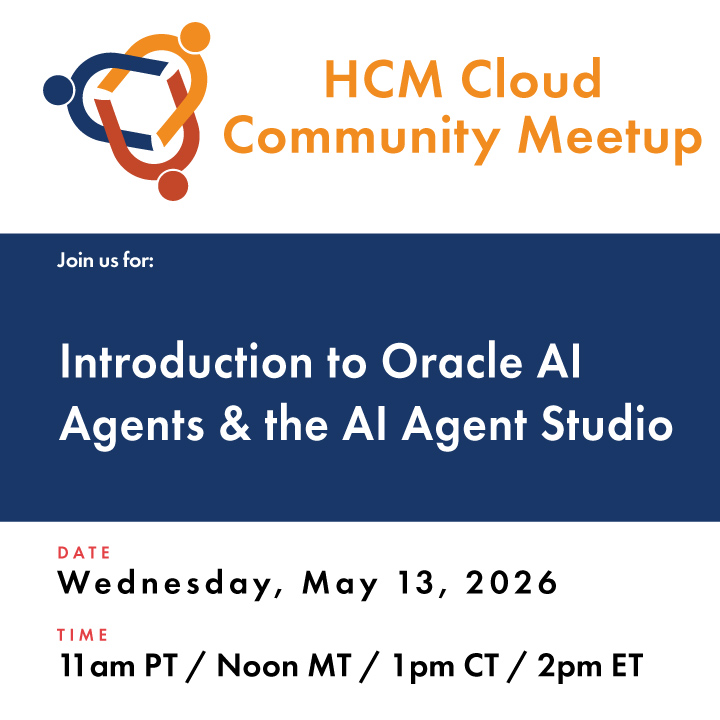 HCM Cloud Community Meetup

Join us for:

Introduction to Oracle AI Agents & the AI Agent Studio

DATE
Wednesday, May 13, 2026

TIME
11am PT / Noon MT / 1pm CT / 2pm ET